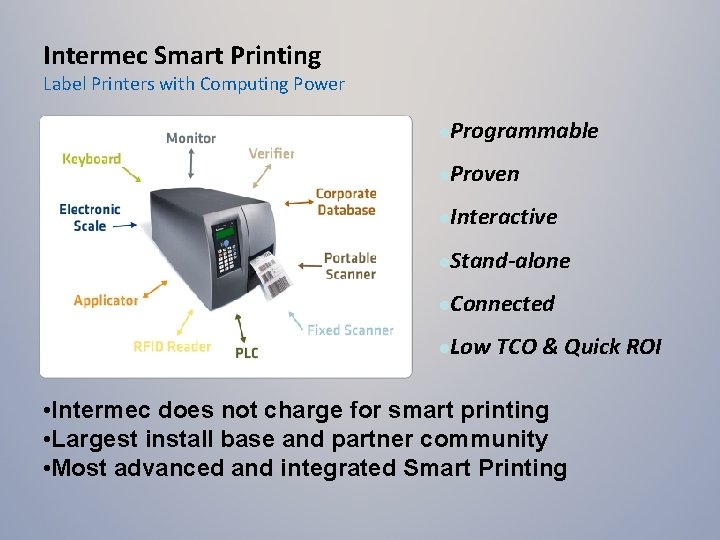 Intermec Smart Printing
Label Printers with Computing Power

Monitor
Keyboard
Verifier
Corporate Database
Electronic Scale
Portable Scanner
Applicator
Fixed Scanner
RFID Reader
PLC

•Programmable
•Proven
•Interactive
•Stand-alone
•Connected
•Low TCO & Quick ROI

•Intermec does not charge for smart printing
•Largest install base and partner community
•Most advanced and integrated Smart Printing